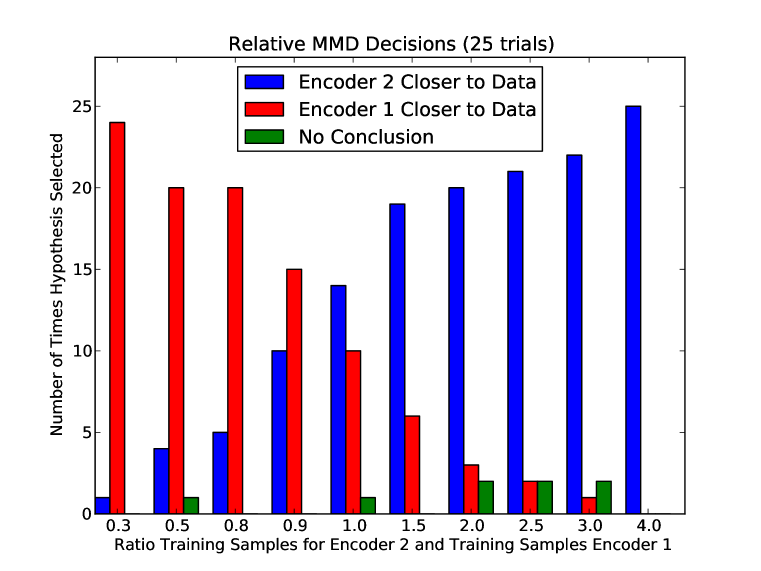 Relative MMD Decisions (25 trials)

Encoder 2 Closer to Data
Encoder 1 Closer to Data
No Conclusion

Number of Times Hypothesis Selected

25
20
15
10
5
0

0.3
0.5
0.8
0.9
1.0
1.5
2.0
2.5
3.0
4.0

Ratio Training Samples for Encoder 2 and Training Samples Encoder 1